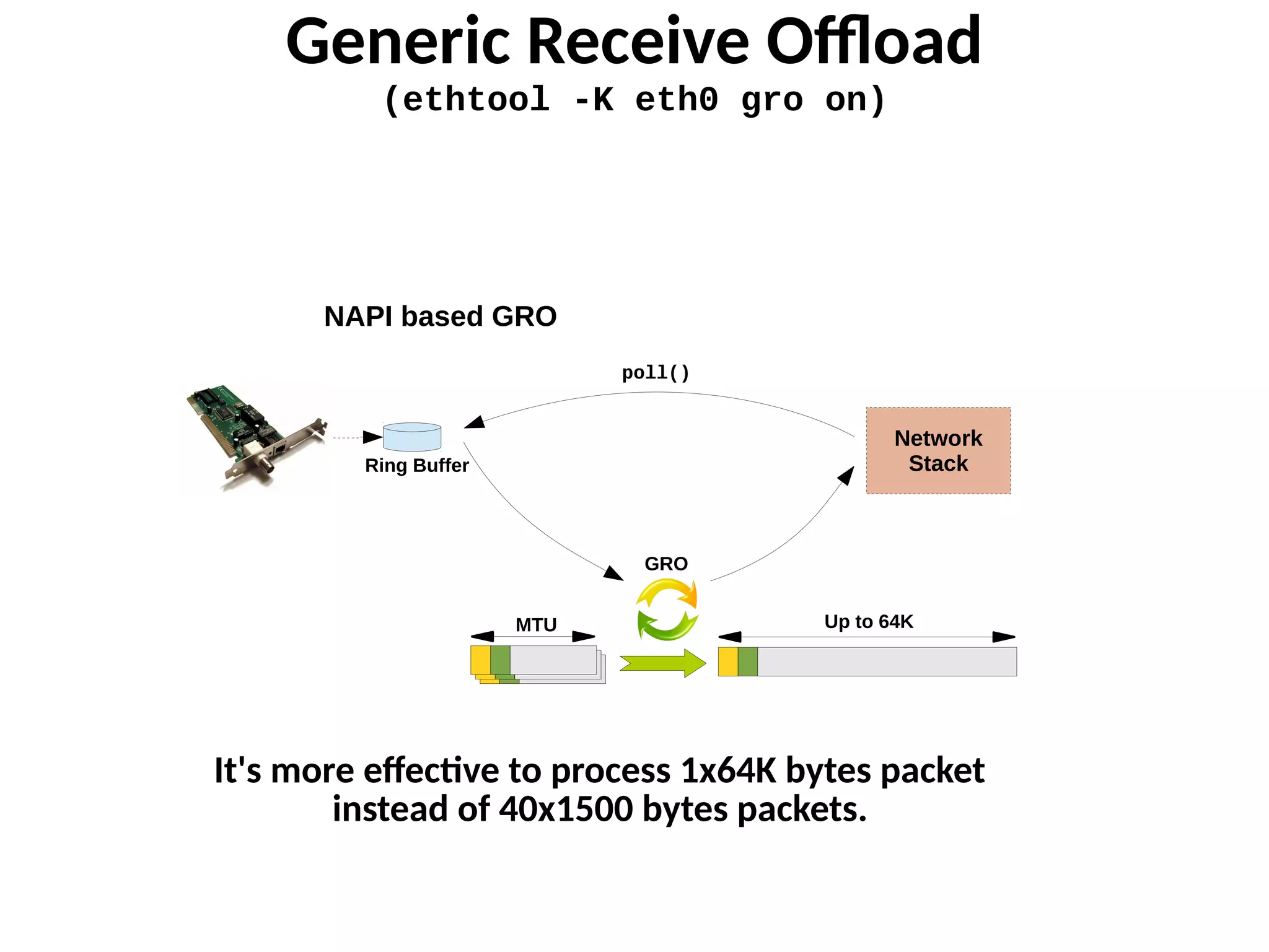 Generic Receive Offload
(ethtool -K eth0 gro on)

NAPI based GRO

poll()

Ring Buffer

Network Stack

GRO

MTU

Up to 64K

It's more effective to process 1x64K bytes packet instead of 40x1500 bytes packets.